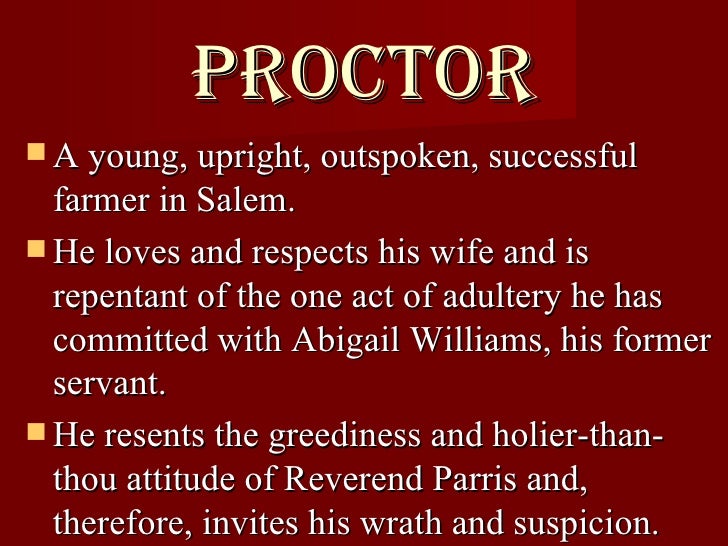 PROCTOR

A young, upright, outspoken, successful farmer in Salem.

He loves and respects his wife and is repentant of the one act of adultery he has committed with Abigail Williams, his former servant.

He resents the greediness and holier-than-thou attitude of Reverend Parris and, therefore, invites his wrath and suspicion.